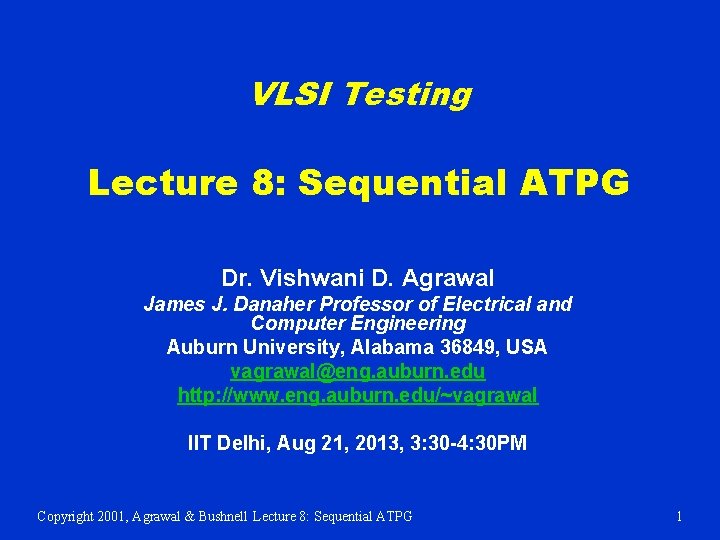 VLSI Testing

Lecture 8: Sequential ATPG

Dr. Vishwani D. Agrawal
James J. Danaher Professor of Electrical and Computer Engineering
Auburn University, Alabama 36849, USA
vagrawal@eng.auburn.edu
http://www.eng.auburn.edu/~vagrawal

IIT Delhi, Aug 21, 2013, 3:30-4:30PM

Copyright 2001, Agrawal & Bushnell Lecture 8: Sequential ATPG

1